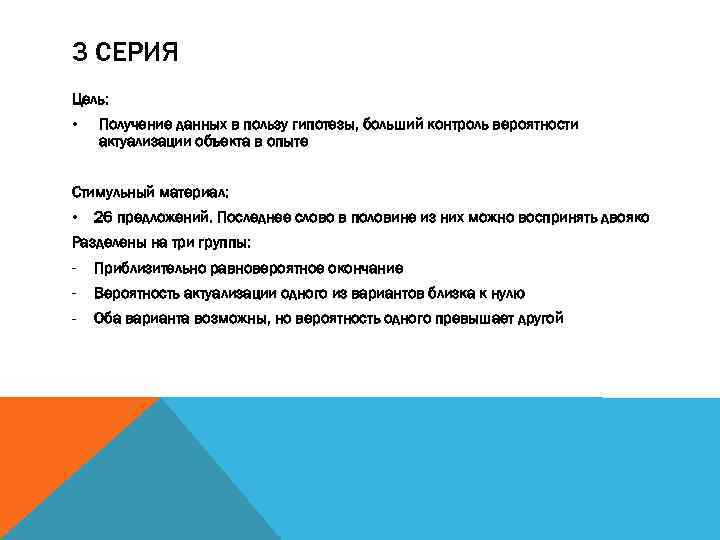 3 СЕРИЯ

Цель:

• Получение данных в пользу гипотезы, больший контроль вероятности актуализации объекта в опыте

Стимульный материал:

• 26 предложений. Последнее слово в половине из них можно воспринять двояко

Разделены на три группы:

- Приблизительно равновероятное окончание
- Вероятность актуализации одного из вариантов близка к нулю
- Оба варианта возможны, но вероятность одного превышает другой